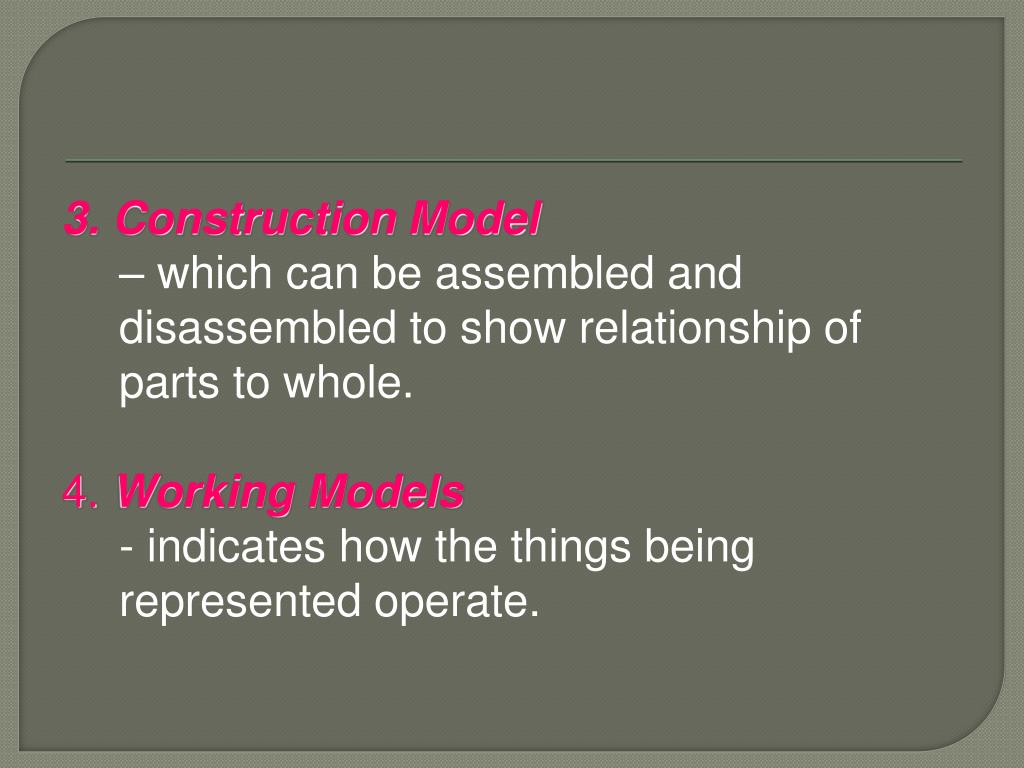 3. Construction Model
– which can be assembled and disassembled to show relationship of parts to whole.

4. Working Models
- indicates how the things being represented operate.